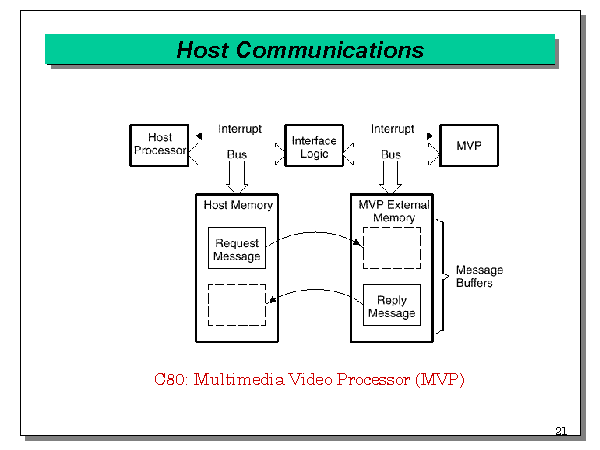 Host Communications

Host Processor

Interrupt

Bus

Interface Logic

Interrupt

Bus

MVP

Host Memory

Request Message

MVP External Memory

Reply Message

Message Buffers

C80: Multimedia Video Processor (MVP)

21